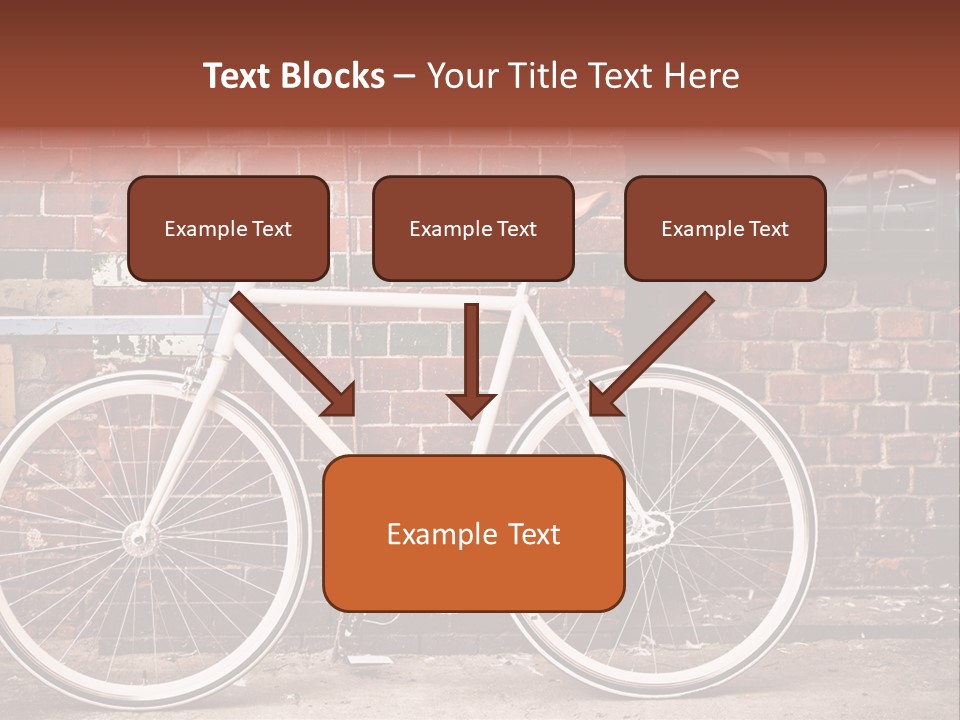 Text Blocks – Your Title Text Here

Example Text

Example Text

Example Text

Example Text